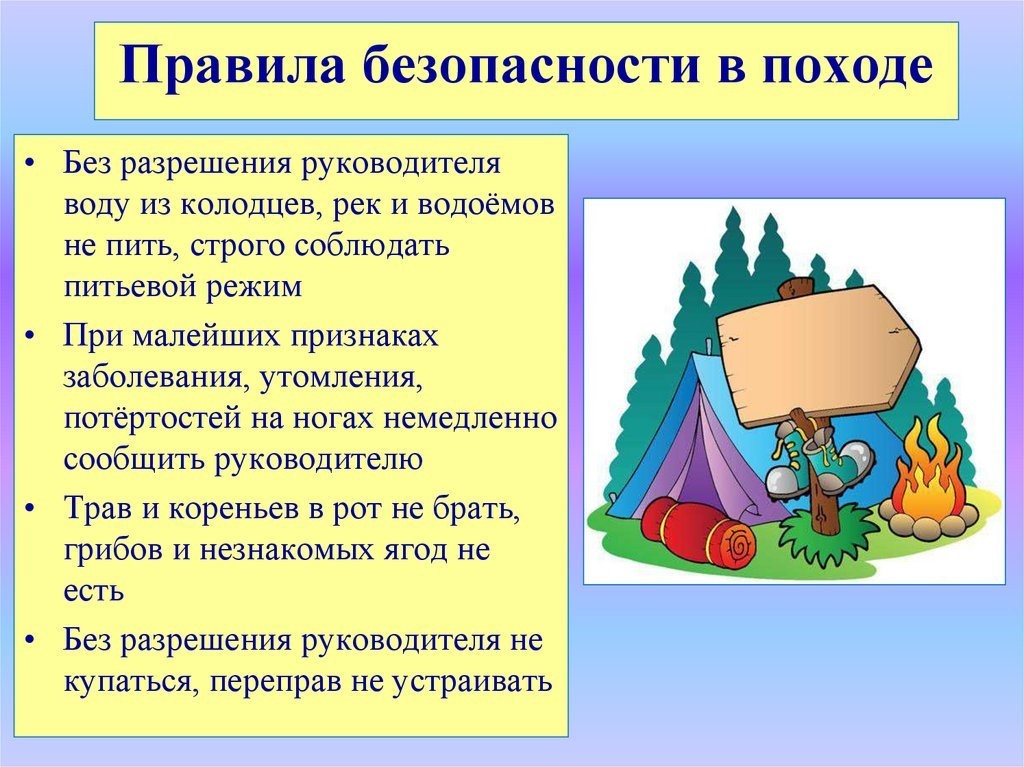 Правила безопасности в походе

• Без разрешения руководителя воду из колодцев, рек и водоёмов не пить, строго соблюдать питьевой режим
• При малейших признаках заболевания, утомления, потёртостей на ногах немедленно сообщить руководителю
• Трав и кореньев в рот не брать, грибов и незнакомых ягод не есть
• Без разрешения руководителя не купаться, переправ не устраивать